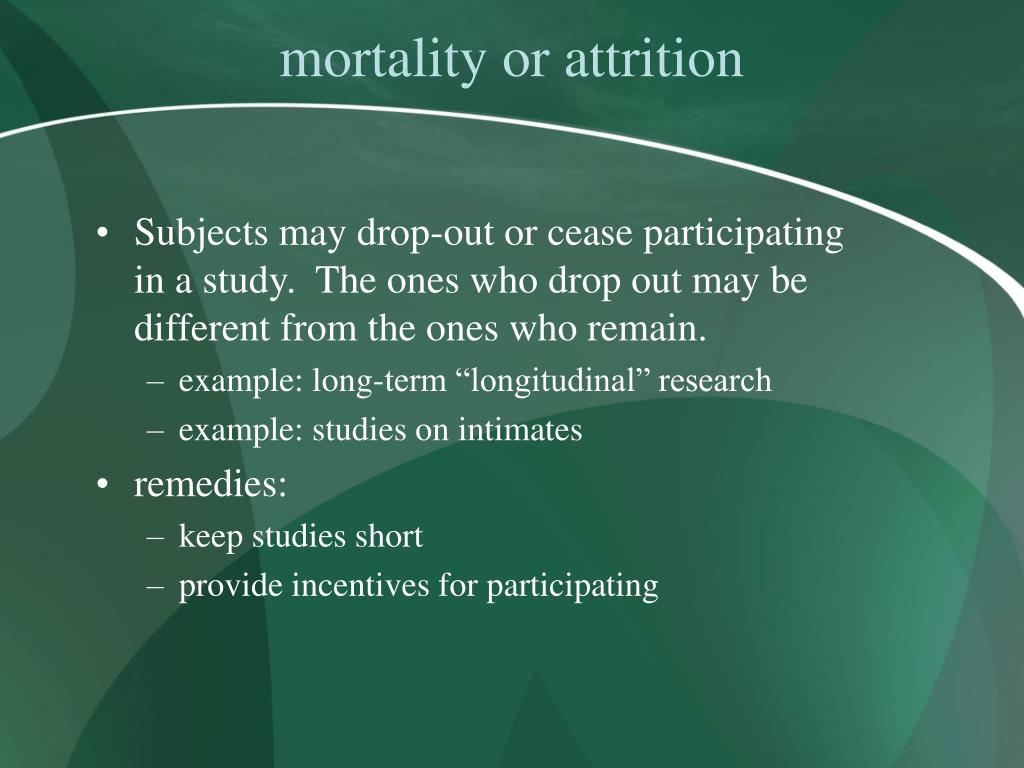 mortality or attrition

• Subjects may drop-out or cease participating in a study. The ones who drop out may be different from the ones who remain.
– example: long-term “longitudinal” research
– example: studies on intimates
• remedies:
– keep studies short
– provide incentives for participating